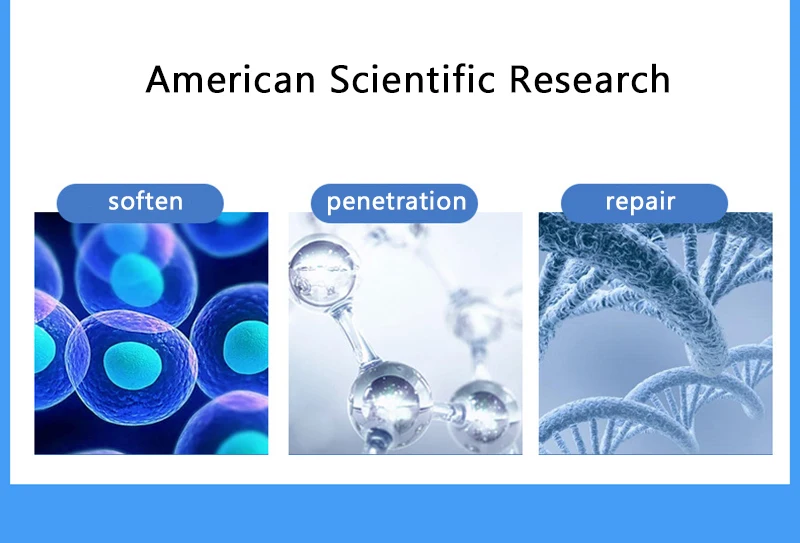 American Scientific Research

soften

penetration

repair